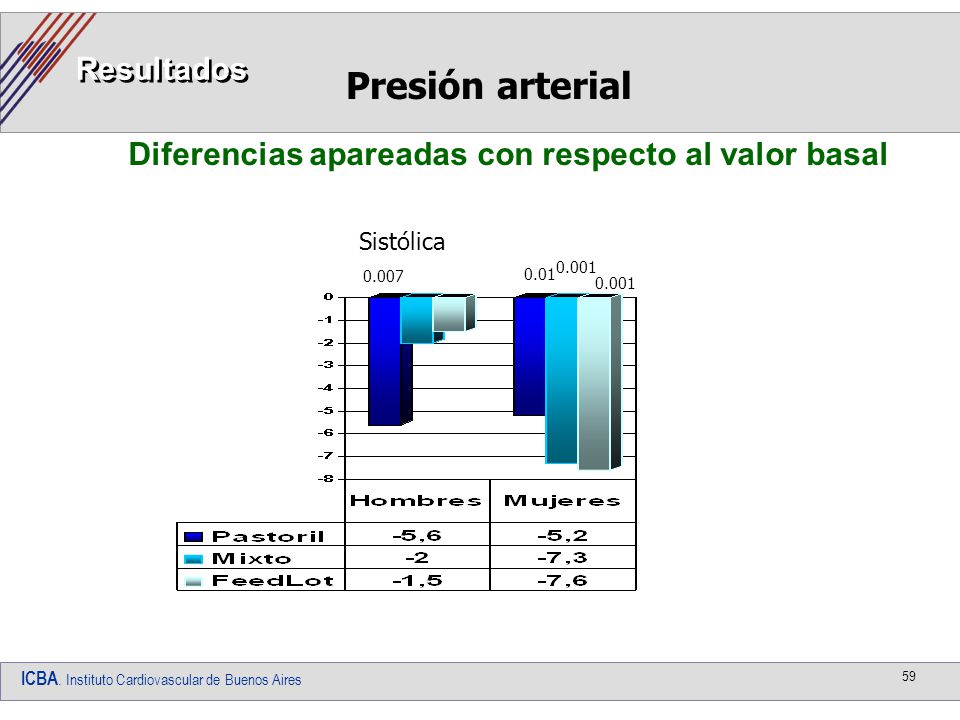 Resultados

Presión arterial

Diferencias apareadas con respecto al valor basal

Sistólica

0.007

0.01 0.001 0.001

0
-1
-2
-3
-4
-5
-6
-7
-8

| | Hombres | Mujeres |
|---|---|---|
| Pastoril | -5,6 | -5,2 |
| Mixto | -2 | -7,3 |
| FeedLot | -1,5 | -7,6 |

ICBA. Instituto Cardiovascular de Buenos Aires

59